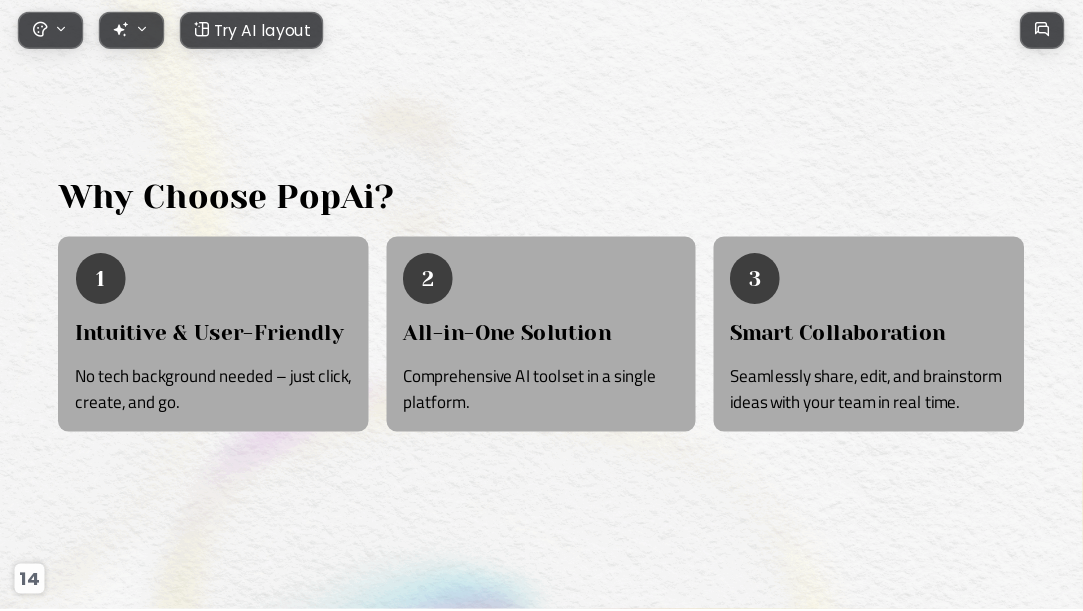 Try AI layout

Why Choose PopAi?

1

Intuitive & User-Friendly

No tech background needed – just click, create, and go.

2

All-in-One Solution

Comprehensive AI toolset in a single platform.

3

Smart Collaboration

Seamlessly share, edit, and brainstorm ideas with your team in real time.

14